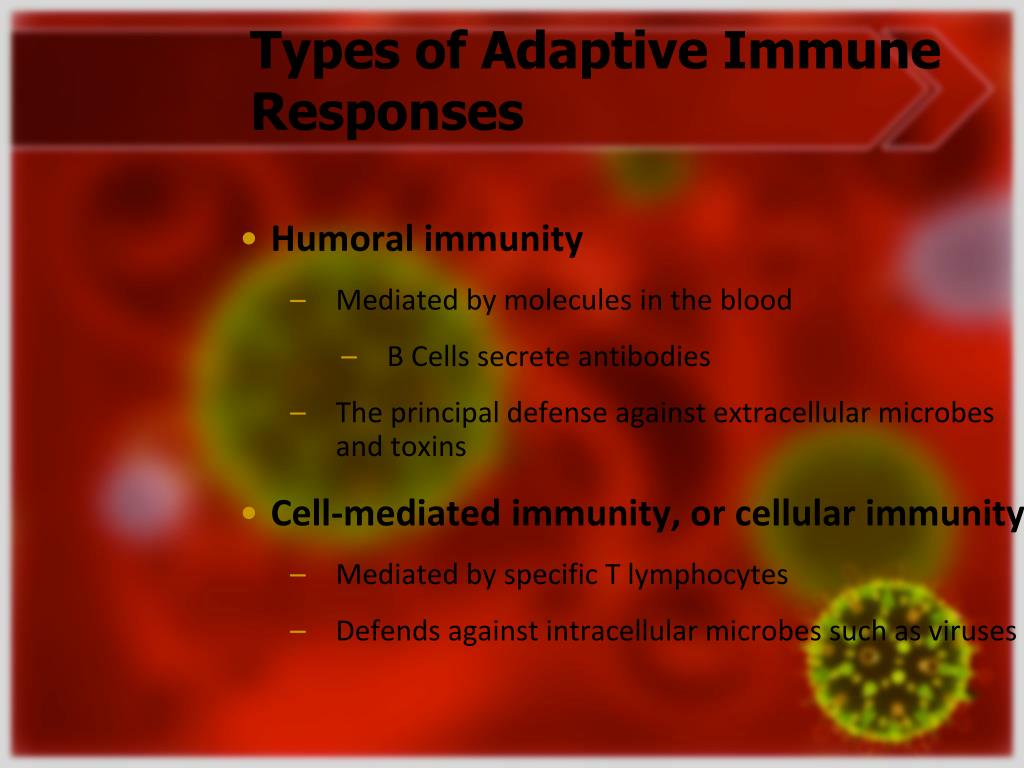 Types of Adaptive Immune Responses

• Humoral immunity
  – Mediated by molecules in the blood
    – B Cells secrete antibodies
  – The principal defense against extracellular microbes and toxins

• Cell-mediated immunity, or cellular immunity
  – Mediated by specific T lymphocytes
  – Defends against intracellular microbes such as viruses